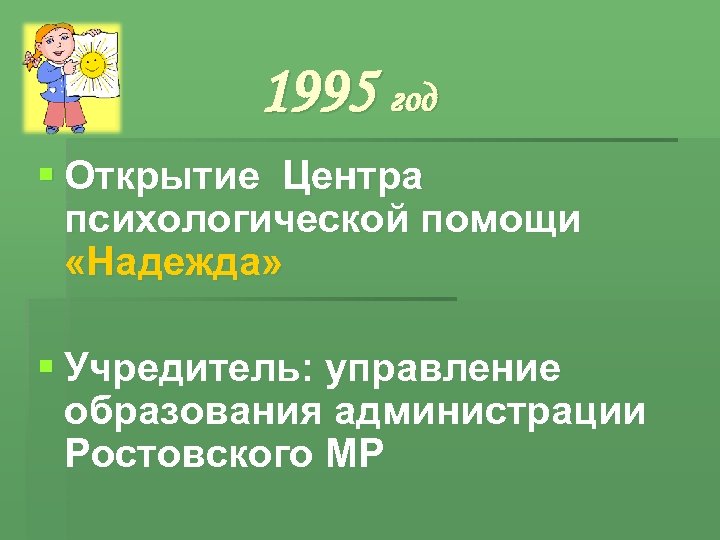 1995 год

Открытие Центра психологической помощи «Надежда»

Учредитель: управление образования администрации Ростовского МР